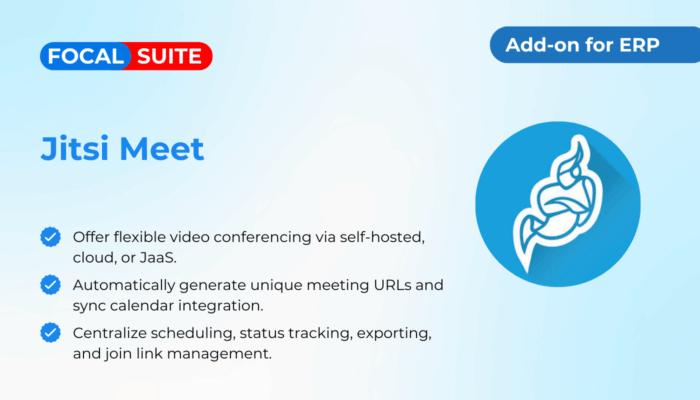 FOCAL SUITE

Add-on for ERP

Jitsi Meet

Offer flexible video conferencing via self-hosted, cloud, or JaaS.

Automatically generate unique meeting URLs and sync calendar integration.

Centralize scheduling, status tracking, exporting, and join link management.